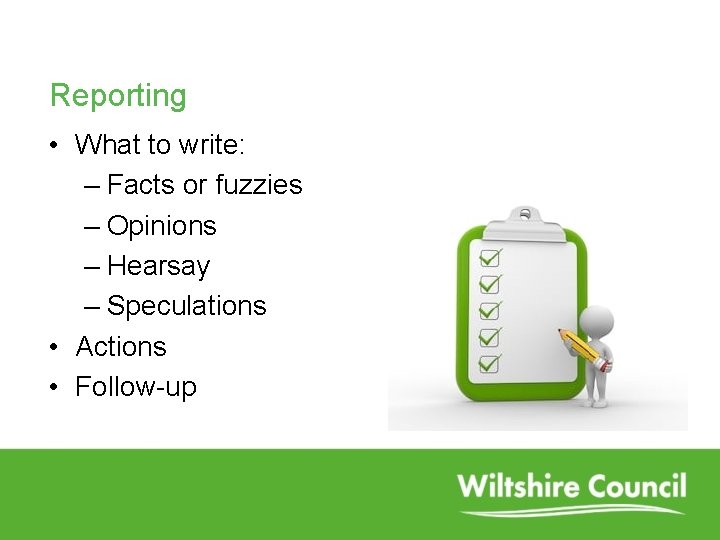 Reporting

• What to write:
  – Facts or fuzzies
  – Opinions
  – Hearsay
  – Speculations
• Actions
• Follow-up

Wiltshire Council